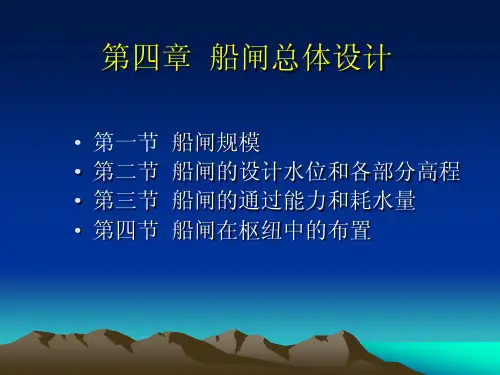 第四章 船闸总体设计

• 第一节 船闸规模
• 第二节 船闸的设计水位和各部分高程
• 第三节 船闸的通过能力和耗水量
• 第四节 船闸在枢纽中的布置